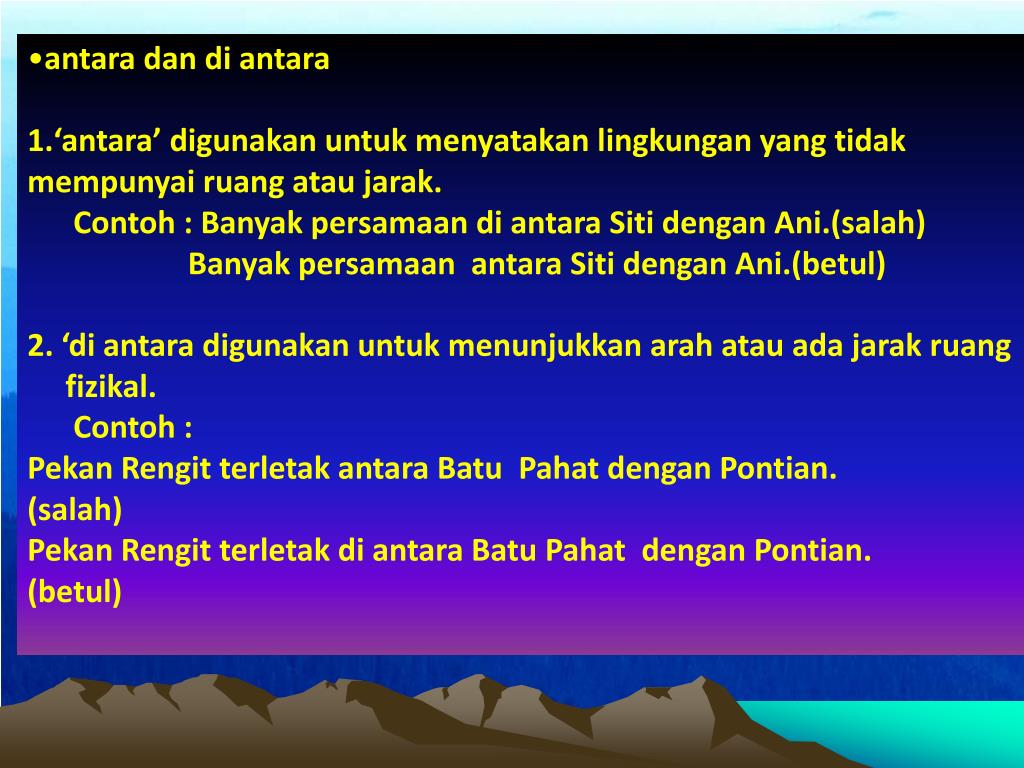 •antara dan di antara

1.‘antara’ digunakan untuk menyatakan lingkungan yang tidak mempunyai ruang atau jarak.
Contoh : Banyak persamaan di antara Siti dengan Ani.(salah)
Banyak persamaan antara Siti dengan Ani.(betul)

2. ‘di antara digunakan untuk menunjukkan arah atau ada jarak ruang fizikal.
Contoh :
Pekan Rengit terletak antara Batu Pahat dengan Pontian.
(salah)
Pekan Rengit terletak di antara Batu Pahat dengan Pontian.
(betul)